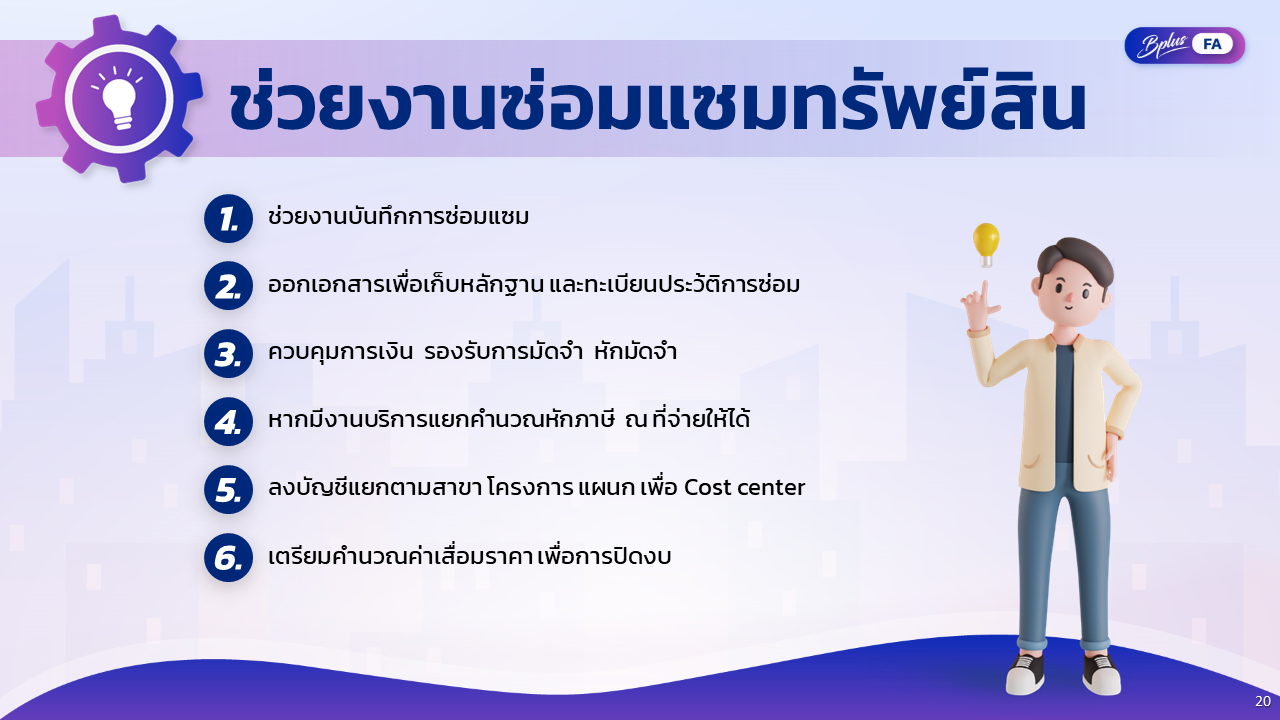 Bplus FA

ช่วยงานซ่อมแซมทรัพย์สิน

1. ช่วยงานบันทึกการซ่อมแซม

2. ออกเอกสารเพื่อเก็บหลักฐาน และทะเบียนประวัติการซ่อม

3. ควบคุมการเงิน รองรับการมัดจำ หักมัดจำ

4. หากมีงานบริการแยกคำนวณหักภาษี ณ ที่จ่ายให้ได้

5. ลงบัญชีแยกตามสาขา โครงการ แผนก เพื่อ Cost center

6. เตรียมคำนวณค่าเสื่อมราคา เพื่อการปิดงบ

20